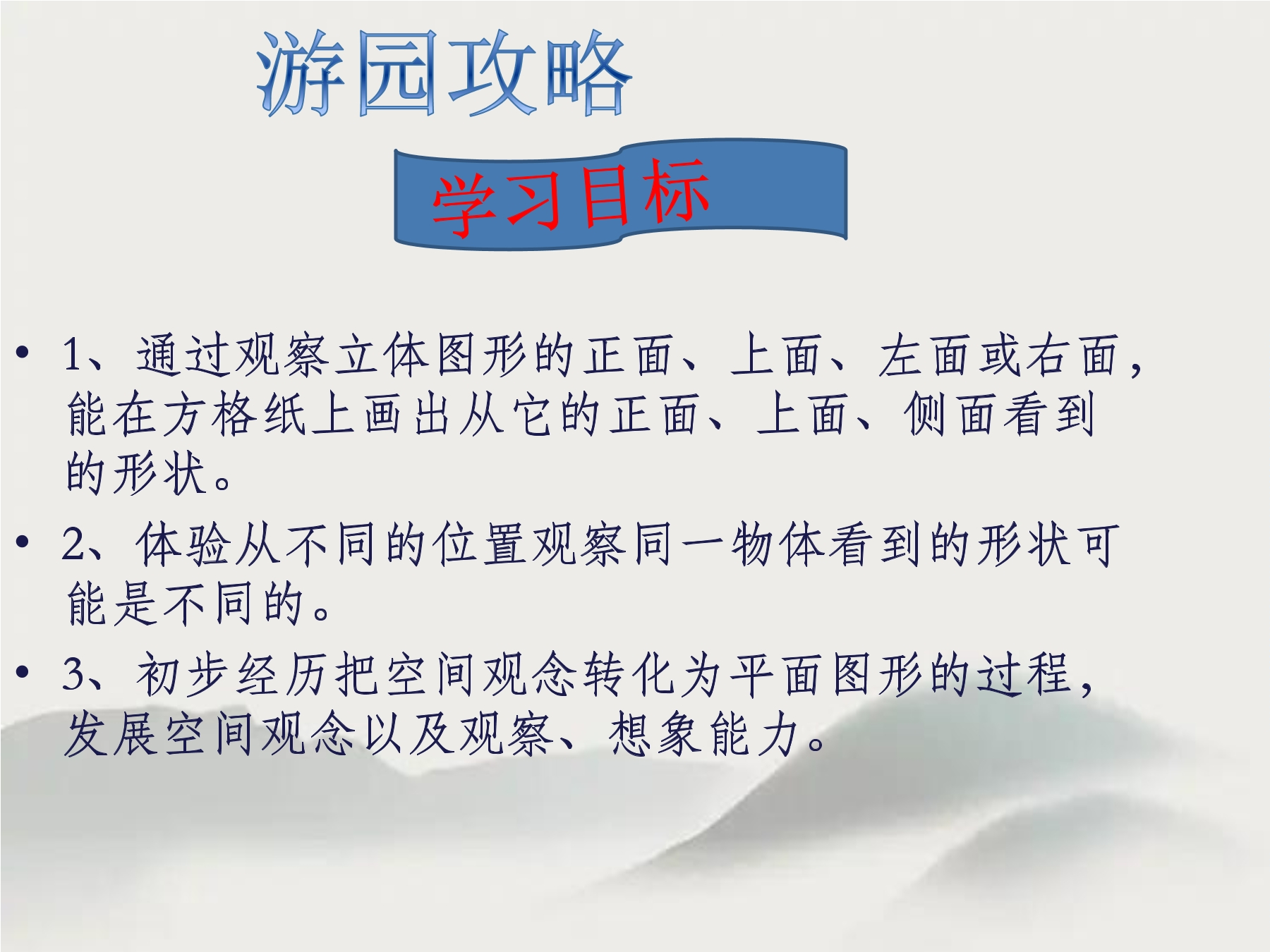 游园攻略

学习目标

• 1、通过观察立体图形的正面、上面、左面或右面，能在方格纸上画出从它的正面、上面、侧面看到的形状。

• 2、体验从不同的位置观察同一物体看到的形状可能是不同的。

• 3、初步经历把空间观念转化为平面图形的过程，发展空间观念以及观察、想象能力。